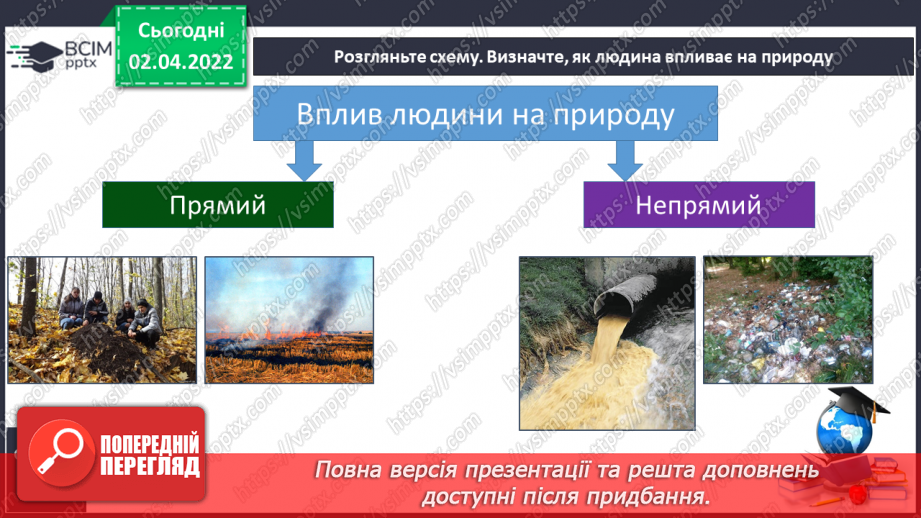 ВСІМ pptx

Сьогодні 02.04.2022

Розгляньте схему. Визначте, як людина впливає на природу

Вплив людини на природу

Прямий

Непрямий

ПОПЕРЕДНІЙ ПЕРЕГЛЯД

Повна версія презентації та решта доповнень доступні після придбання.

https://vsimpptx.com